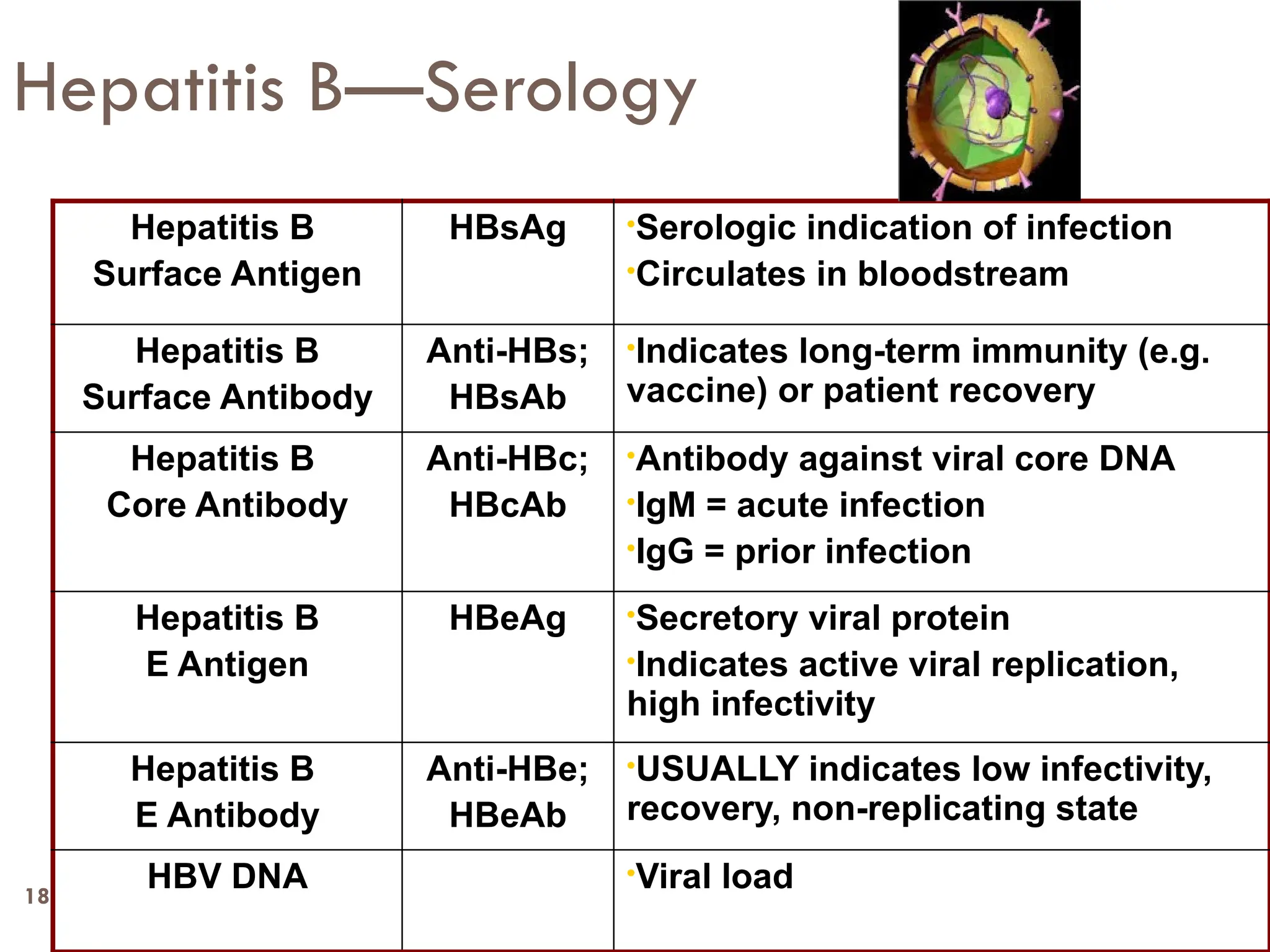 Hepatitis B—Serology

| | | |
|---|---|---|
| Hepatitis B Surface Antigen | HBsAg | •Serologic indication of infection •Circulates in bloodstream |
| Hepatitis B Surface Antibody | Anti-HBs; HBsAb | •Indicates long-term immunity (e.g. vaccine) or patient recovery |
| Hepatitis B Core Antibody | Anti-HBc; HBcAb | •Antibody against viral core DNA •IgM = acute infection •IgG = prior infection |
| Hepatitis B E Antigen | HBeAg | •Secretory viral protein •Indicates active viral replication, high infectivity |
| Hepatitis B E Antibody | Anti-HBe; HBeAb | •USUALLY indicates low infectivity, recovery, non-replicating state |
| HBV DNA | | •Viral load |

18